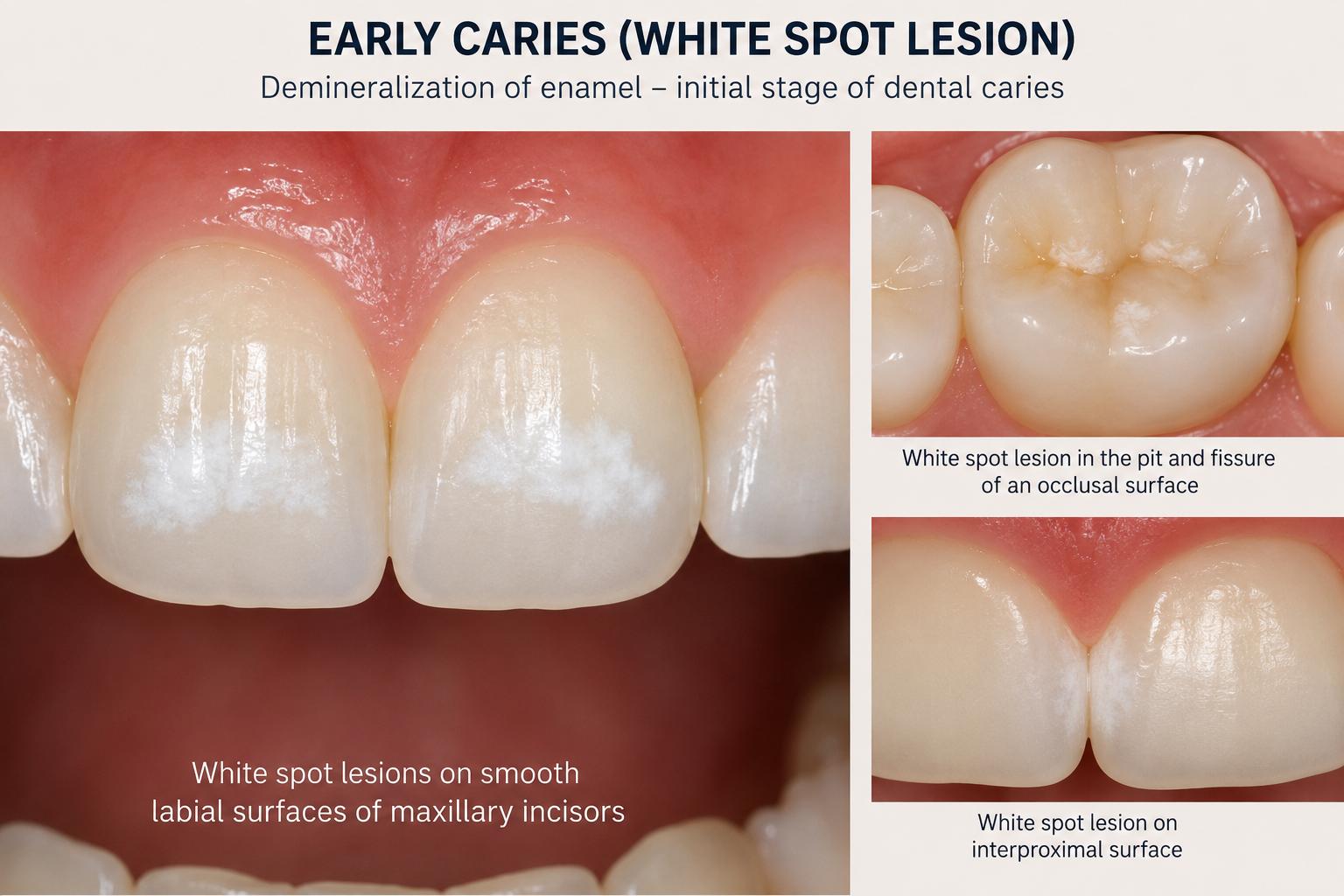 EARLY CARIES (WHITE SPOT LESION)
Demineralization of enamel – initial stage of dental caries

White spot lesions on smooth labial surfaces of maxillary incisors

White spot lesion in the pit and fissure of an occlusal surface

White spot lesion on interproximal surface